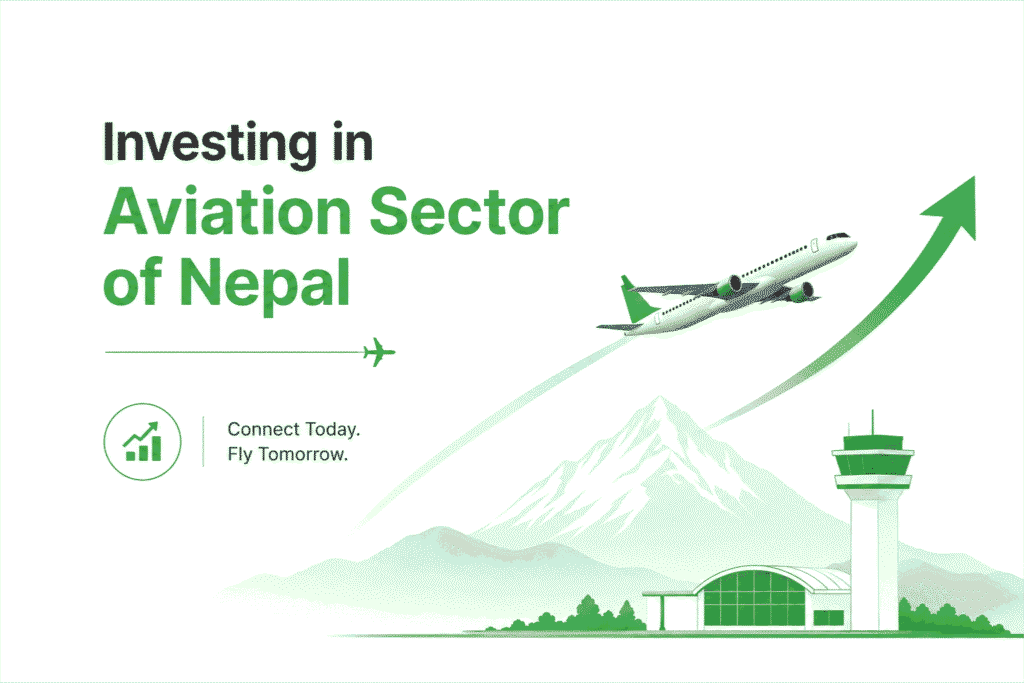 Investing in
Aviation Sector of Nepal

Connect Today.
Fly Tomorrow.